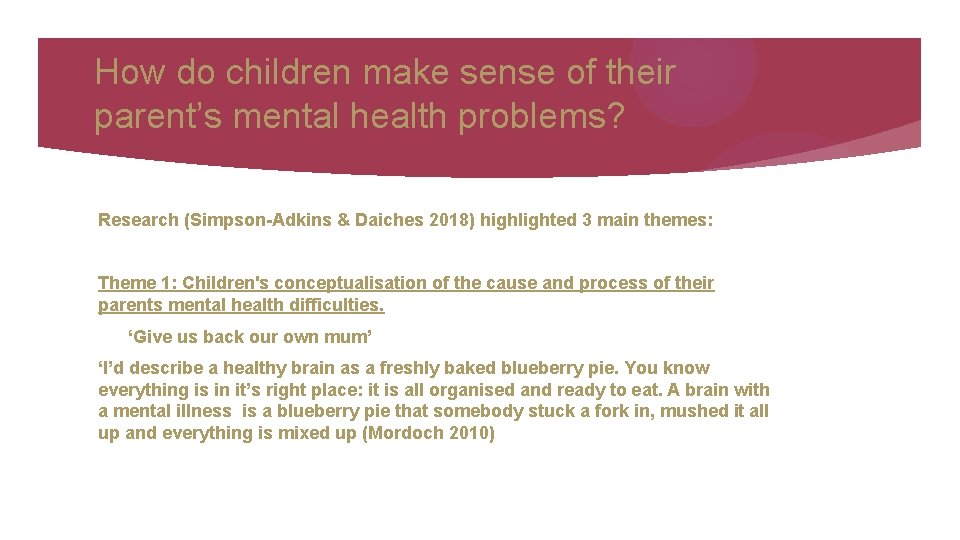 How do children make sense of their parent’s mental health problems?

Research (Simpson-Adkins & Daiches 2018) highlighted 3 main themes:

Theme 1: Children's conceptualisation of the cause and process of their parents mental health difficulties.

‘Give us back our own mum’

‘I’d describe a healthy brain as a freshly baked blueberry pie. You know everything is in it’s right place: it is all organised and ready to eat. A brain with a mental illness is a blueberry pie that somebody stuck a fork in, mushed it all up and everything is mixed up (Mordoch 2010)